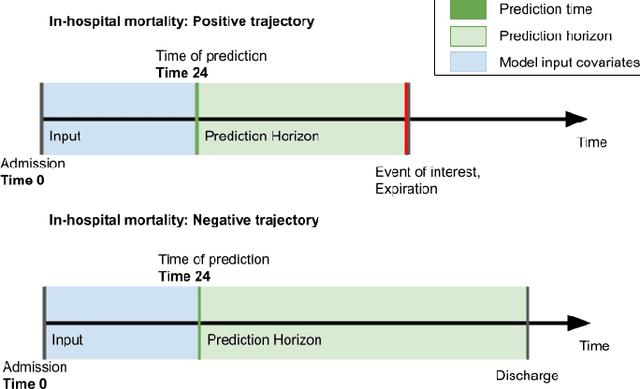 Prediction time
Prediction horizon
Model input covariates

In-hospital mortality: Positive trajectory

Time of prediction
Time 24

Input
Prediction Horizon
Time

Admission
Time 0

Event of interest,
Expiration

In-hospital mortality: Negative trajectory

Time of prediction
Time 24

Input
Prediction Horizon
Time

Admission
Time 0

Discharge